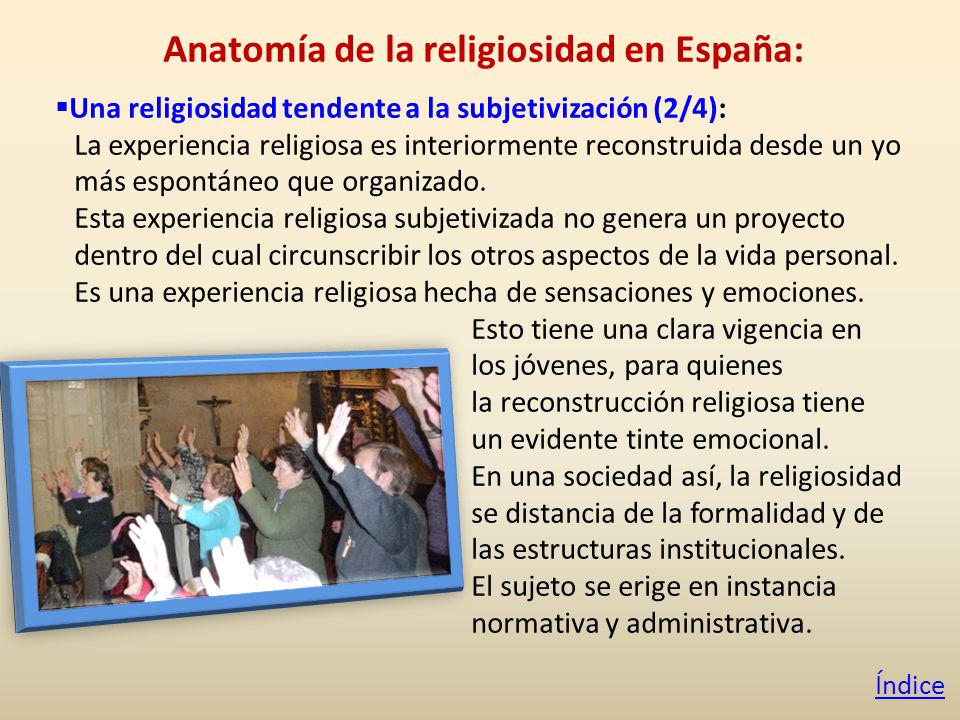 Anatomía de la religiosidad en España:

▪Una religiosidad tendente a la subjetivización (2/4):
La experiencia religiosa es interiormente reconstruida desde un yo más espontáneo que organizado.
Esta experiencia religiosa subjetivizada no genera un proyecto dentro del cual circunscribir los otros aspectos de la vida personal.
Es una experiencia religiosa hecha de sensaciones y emociones.
Esto tiene una clara vigencia en los jóvenes, para quienes la reconstrucción religiosa tiene un evidente tinte emocional.
En una sociedad así, la religiosidad se distancia de la formalidad y de las estructuras institucionales.
El sujeto se erige en instancia normativa y administrativa.

Índice